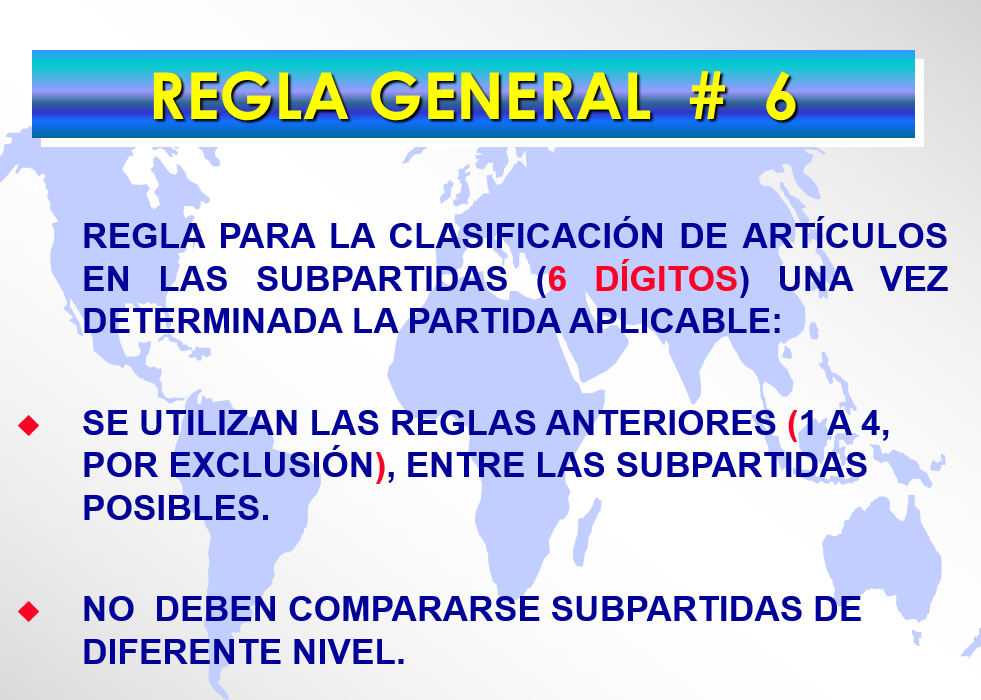 REGLA GENERAL # 6

REGLA PARA LA CLASIFICACIÓN DE ARTÍCULOS EN LAS SUBPARTIDAS (6 DÍGITOS) UNA VEZ DETERMINADA LA PARTIDA APLICABLE:

◆ SE UTILIZAN LAS REGLAS ANTERIORES (1 A 4, POR EXCLUSIÓN), ENTRE LAS SUBPARTIDAS POSIBLES.

◆ NO DEBEN COMPARARSE SUBPARTIDAS DE DIFERENTE NIVEL.